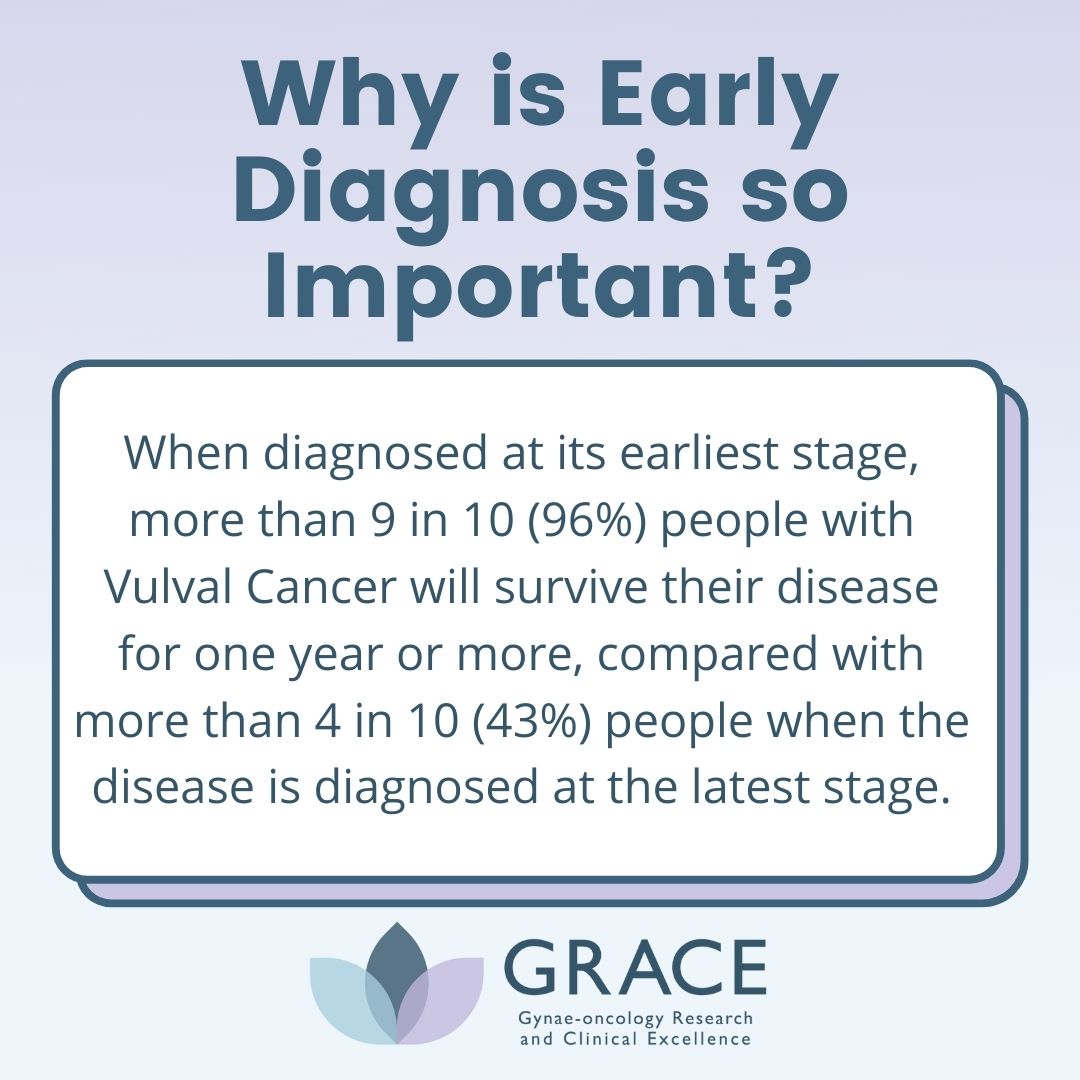 Why is Early Diagnosis so Important?

When diagnosed at its earliest stage, more than 9 in 10 (96%) people with Vulval Cancer will survive their disease for one year or more, compared with more than 4 in 10 (43%) people when the disease is diagnosed at the latest stage.

GRACE
Gynae-oncology Research and Clinical Excellence